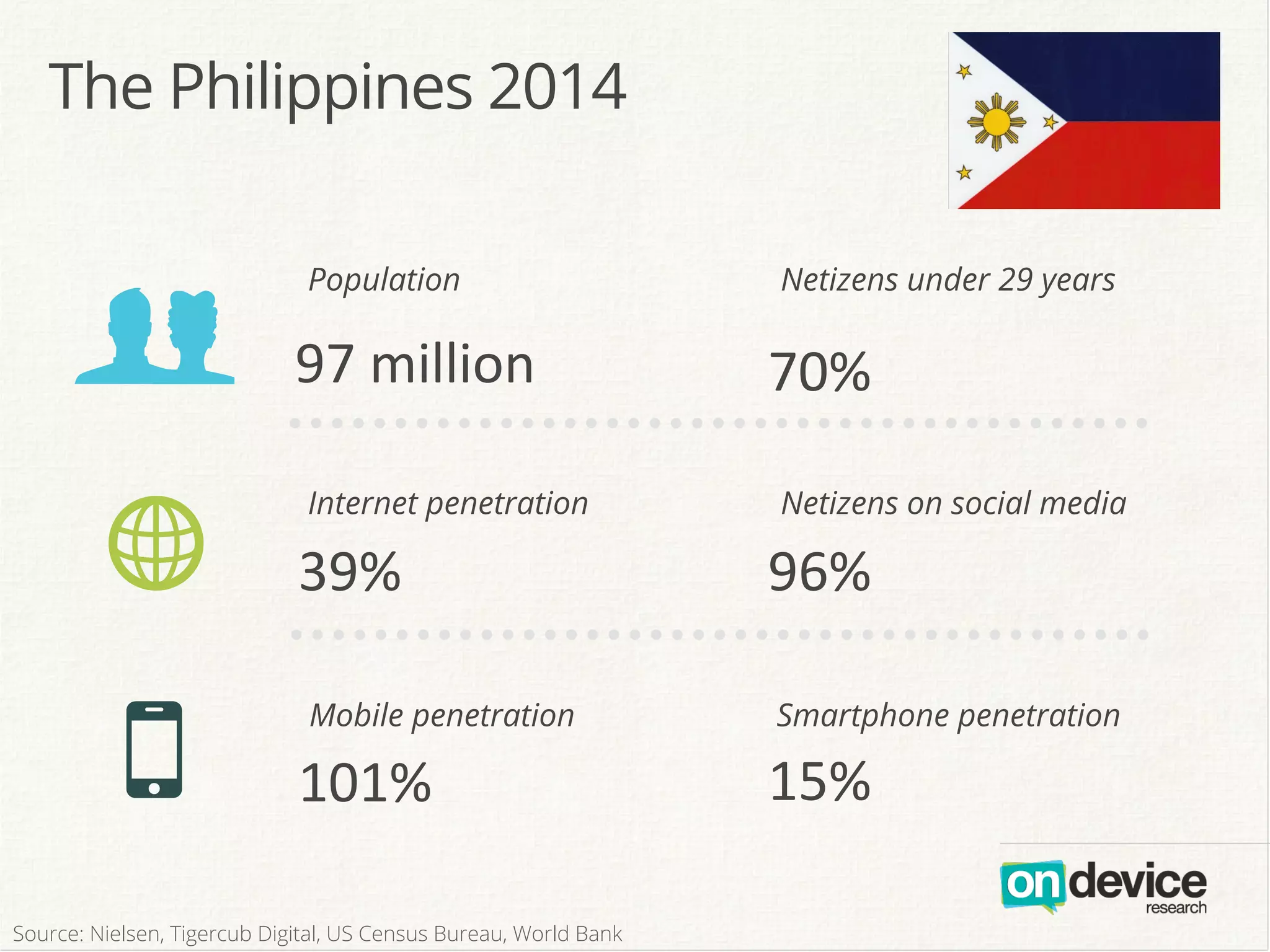 The Philippines 2014

Population

97 million

Netizens under 29 years

70%

Internet penetration

39%

Netizens on social media

96%

Mobile penetration

101%

Smartphone penetration

15%

on device research

Source: Nielsen, Tigercub Digital, US Census Bureau, World Bank